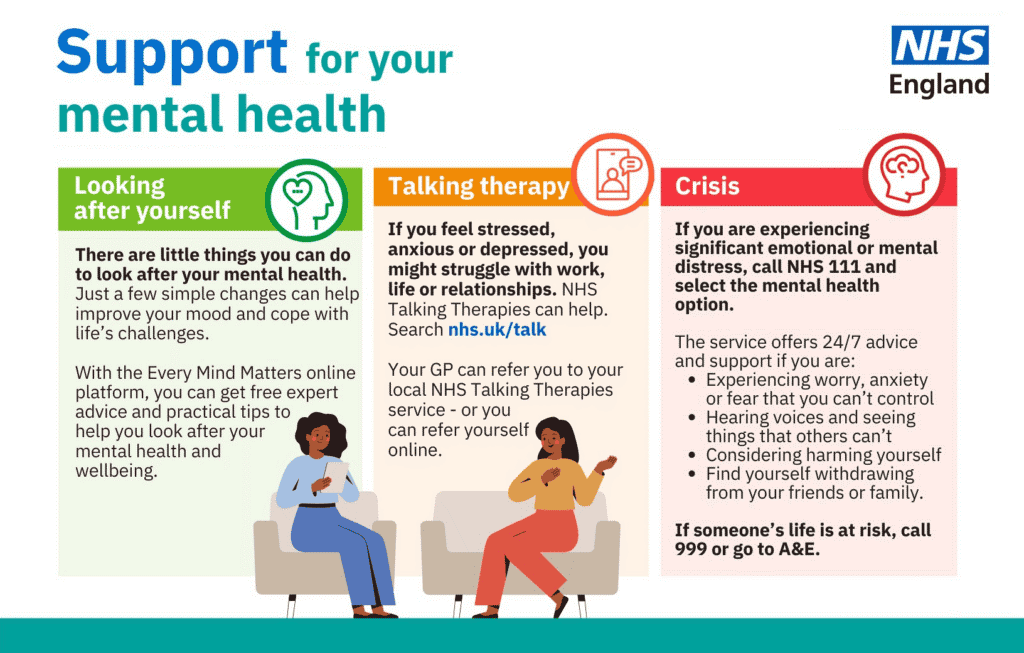 Support for your mental health

NHS England

Looking after yourself

There are little things you can do to look after your mental health. Just a few simple changes can help improve your mood and cope with life's challenges.

With the Every Mind Matters online platform, you can get free expert advice and practical tips to help you look after your mental health and wellbeing.

Talking therapy

If you feel stressed, anxious or depressed, you might struggle with work, life or relationships. NHS Talking Therapies can help. Search nhs.uk/talk

Your GP can refer you to your local NHS Talking Therapies service - or you can refer yourself online.

Crisis

If you are experiencing significant emotional or mental distress, call NHS 111 and select the mental health option.

The service offers 24/7 advice and support if you are:
• Experiencing worry, anxiety or fear that you can't control
• Hearing voices and seeing things that others can't
• Considering harming yourself
• Find yourself withdrawing from your friends or family.

If someone's life is at risk, call 999 or go to A&E.